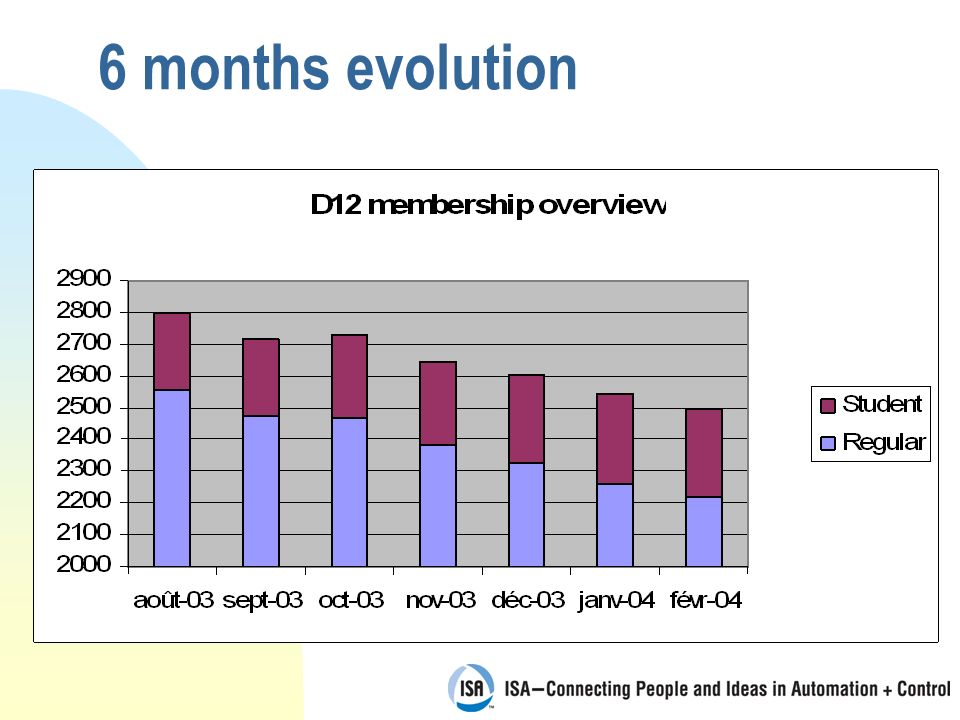 6 months evolution

D12 membership overview

2900
2800
2700
2600
2500
2400
2300
2200
2100
2000

août-03 sept-03 oct-03 nov-03 déc-03 janv-04 févr-04

Student
Regular

ISA

ISA—Connecting People and Ideas in Automation + Control